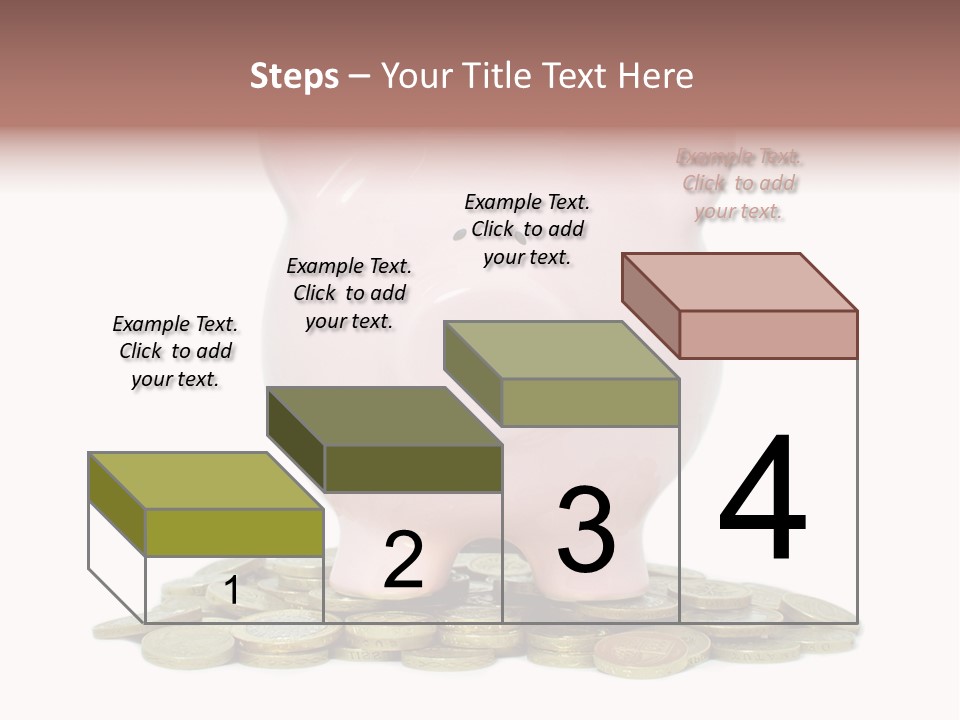 Steps – Your Title Text Here

Example Text. Click to add your text.

Example Text. Click to add your text.

Example Text. Click to add your text.

Example Text. Click to add your text.

1

2

3

4